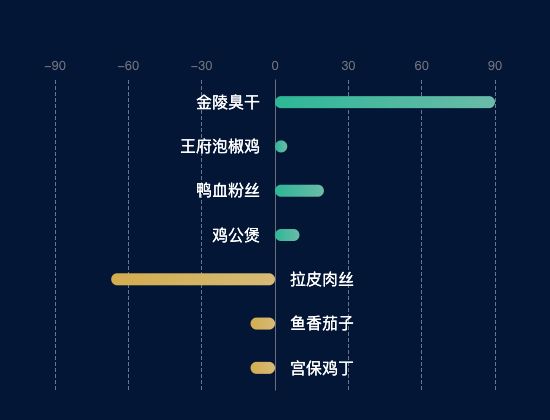 −90 −60 −30 0 30 60 90

金陵臭干
王府泡椒鸡
鸭血粉丝
鸡公煲
拉皮肉丝
鱼香茄子
宫保鸡丁